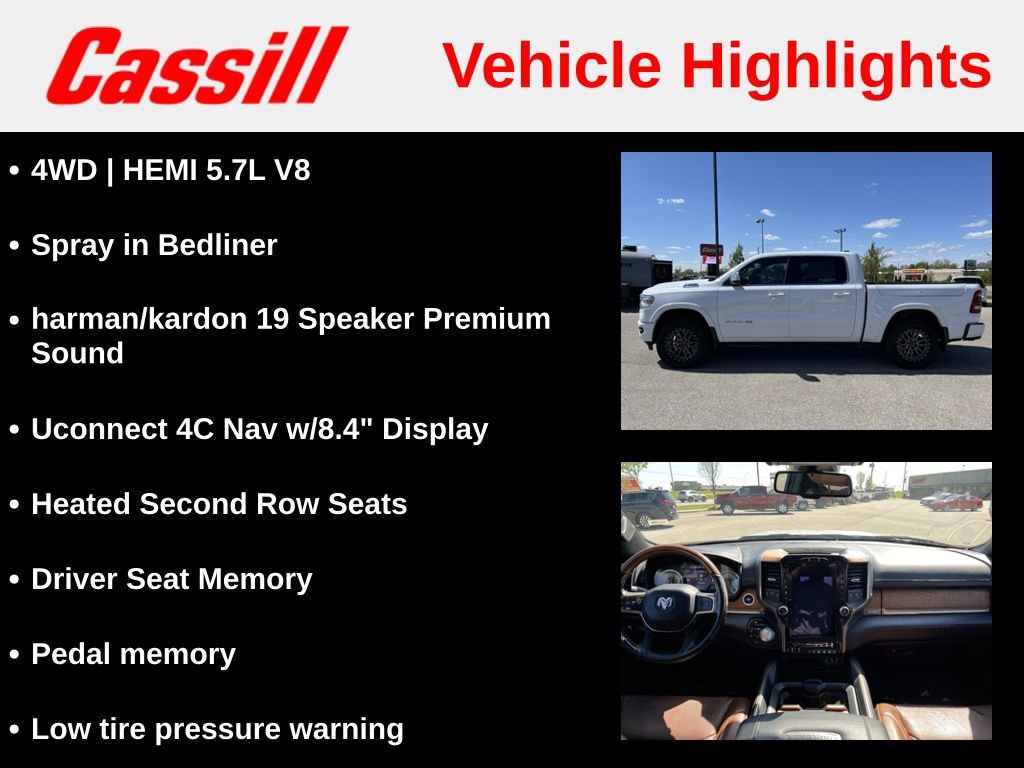 Cassill

Vehicle Highlights

• 4WD | HEMI 5.7L V8

• Spray in Bedliner

• harman/kardon 19 Speaker Premium Sound

• Uconnect 4C Nav w/8.4" Display

• Heated Second Row Seats

• Driver Seat Memory

• Pedal memory

• Low tire pressure warning